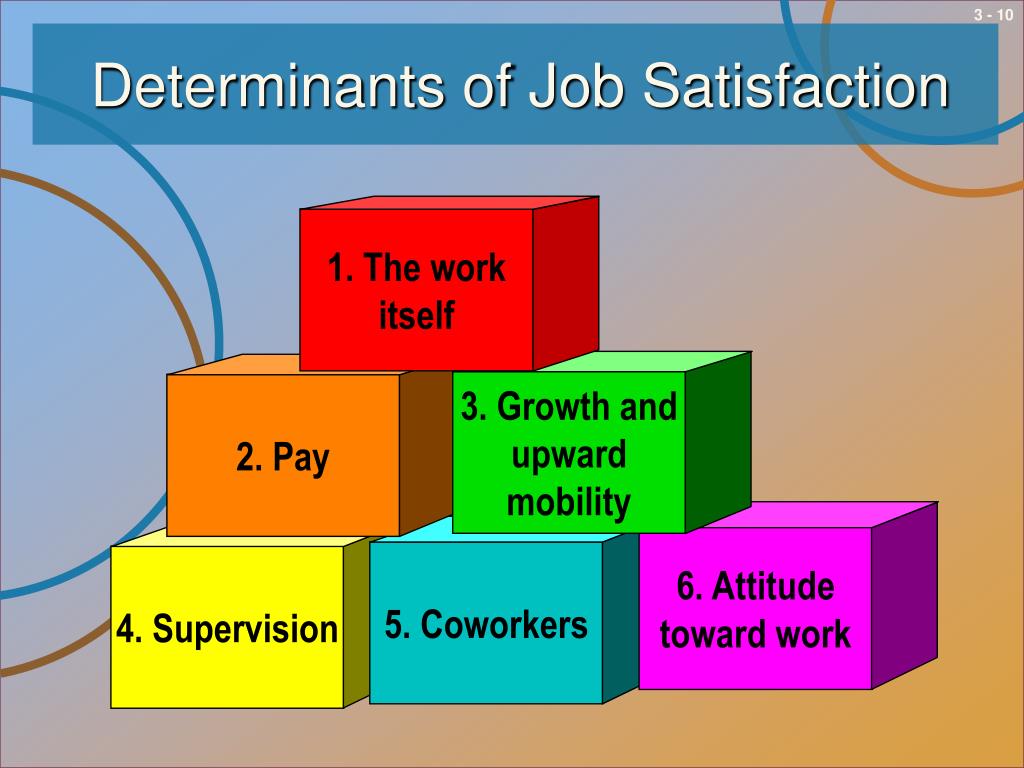 3 - 10

Determinants of Job Satisfaction

1. The work itself

2. Pay

3. Growth and upward mobility

4. Supervision

5. Coworkers

6. Attitude toward work